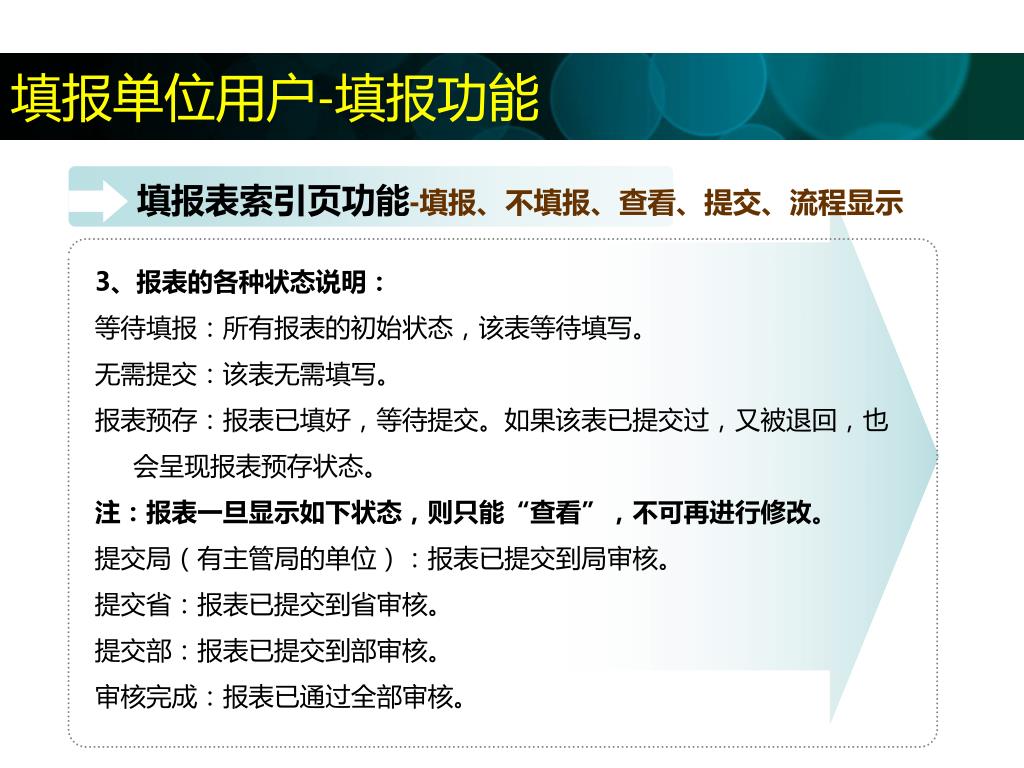 填报单位用户-填报功能

填报表索引页功能-填报、不填报、查看、提交、流程显示

3、报表的各种状态说明：

等待填报：所有报表的初始状态，该表等待填写。

无需提交：该表无需填写。

报表预存：报表已填好，等待提交。如果该表已提交过，又被退回，也会呈现报表预存状态。

注：报表一旦显示如下状态，则只能“查看”，不可再进行修改。

提交局（有主管局的单位）：报表已提交到局审核。

提交省：报表已提交到省审核。

提交部：报表已提交到部审核。

审核完成：报表已通过全部审核。